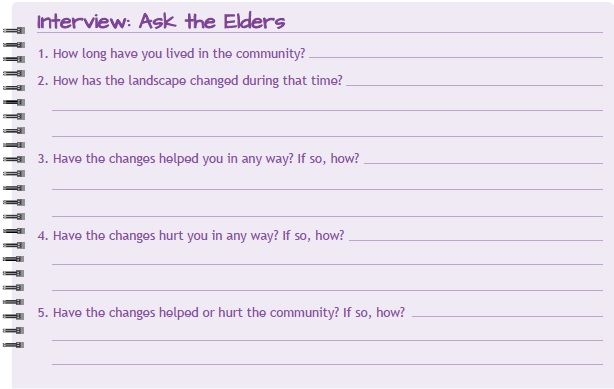 Interview: Ask the Elders

1. How long have you lived in the community?

2. How has the landscape changed during that time?

3. Have the changes helped you in any way? If so, how?

4. Have the changes hurt you in any way? If so, how?

5. Have the changes helped or hurt the community? If so, how?